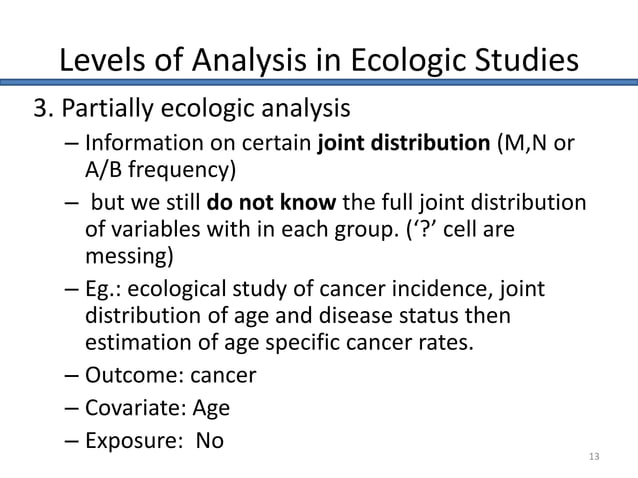 Levels of Analysis in Ecologic Studies

3. Partially ecologic analysis

– Information on certain joint distribution (M,N or A/B frequency)

– but we still do not know the full joint distribution of variables with in each group. (‘?’ cell are messing)

– Eg.: ecological study of cancer incidence, joint distribution of age and disease status then estimation of age specific cancer rates.

– Outcome: cancer

– Covariate: Age

– Exposure: No

13